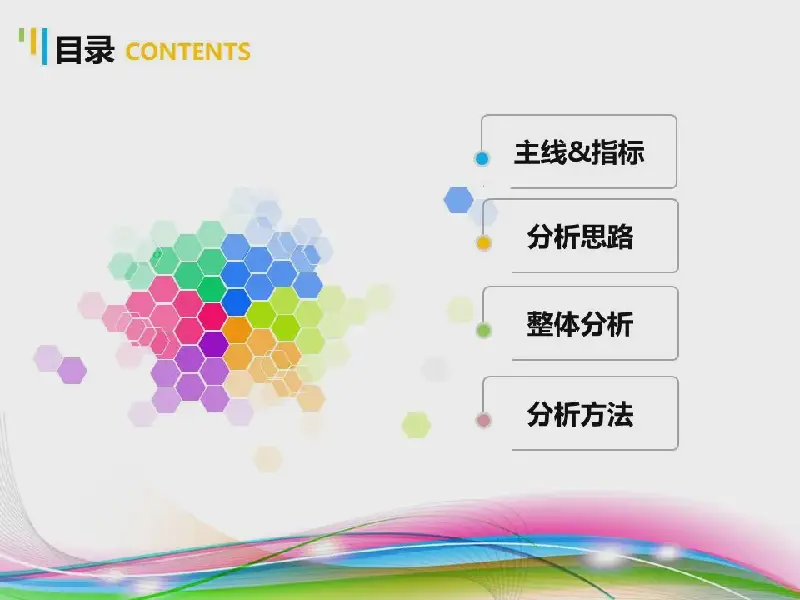 目录 CONTENTS

主线&指标

分析思路

整体分析

分析方法